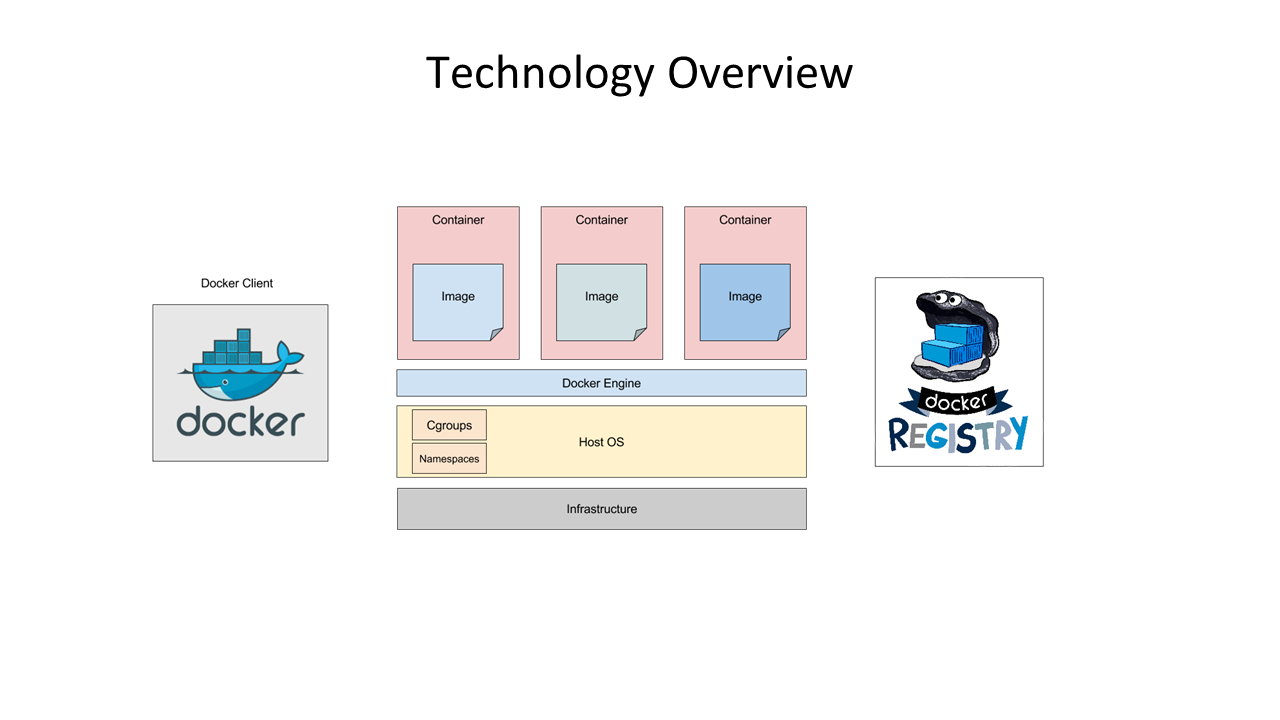 Technology Overview

Docker Client

docker

Container

Image

Container

Image

Container

Image

Docker Engine

Cgroups

Namespaces

Host OS

Infrastructure

docker

REGISTRY